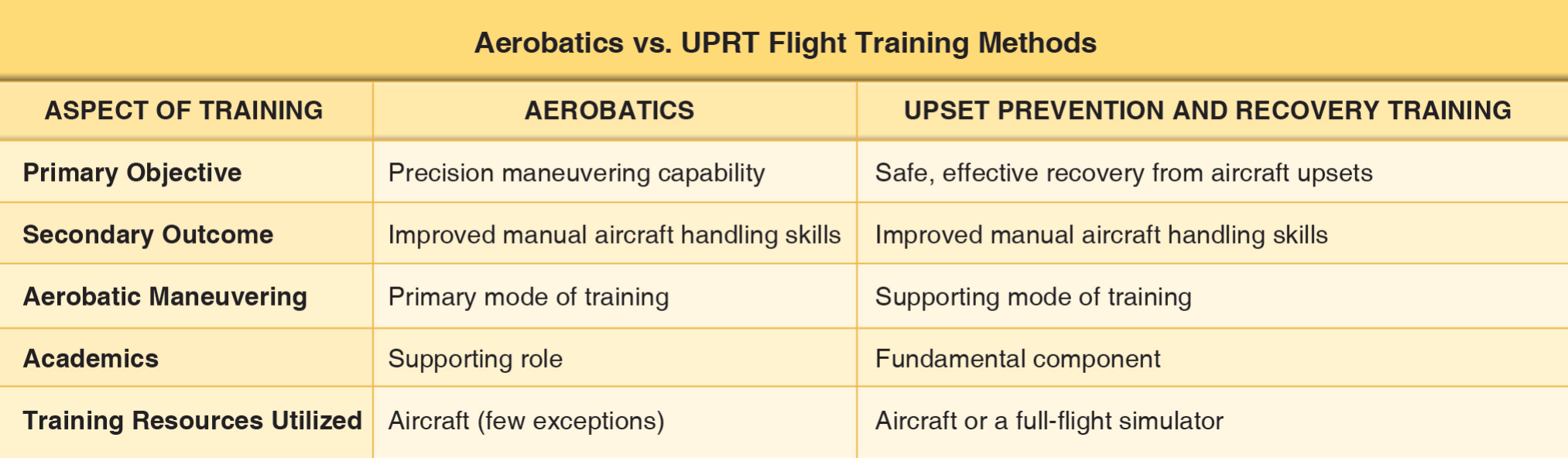 Aerobatics vs. UPRT Flight Training Methods

| ASPECT OF TRAINING | AEROBATICS | UPSET PREVENTION AND RECOVERY TRAINING |
|---|---|---|
| Primary Objective | Precision maneuvering capability | Safe, effective recovery from aircraft upsets |
| Secondary Outcome | Improved manual aircraft handling skills | Improved manual aircraft handling skills |
| Aerobatic Maneuvering | Primary mode of training | Supporting mode of training |
| Academics | Supporting role | Fundamental component |
| Training Resources Utilized | Aircraft (few exceptions) | Aircraft or a full-flight simulator |